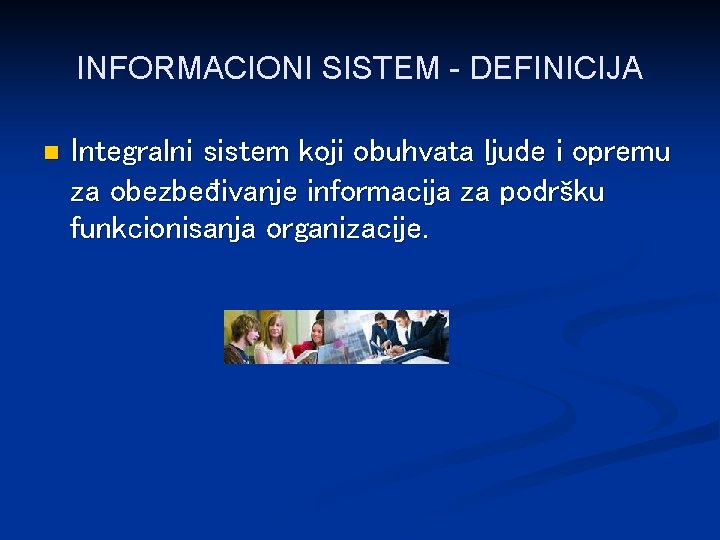 INFORMACIONI SISTEM - DEFINICIJA

Integralni sistem koji obuhvata ljude i opremu za obezbeđivanje informacija za podršku funkcionisanja organizacije.